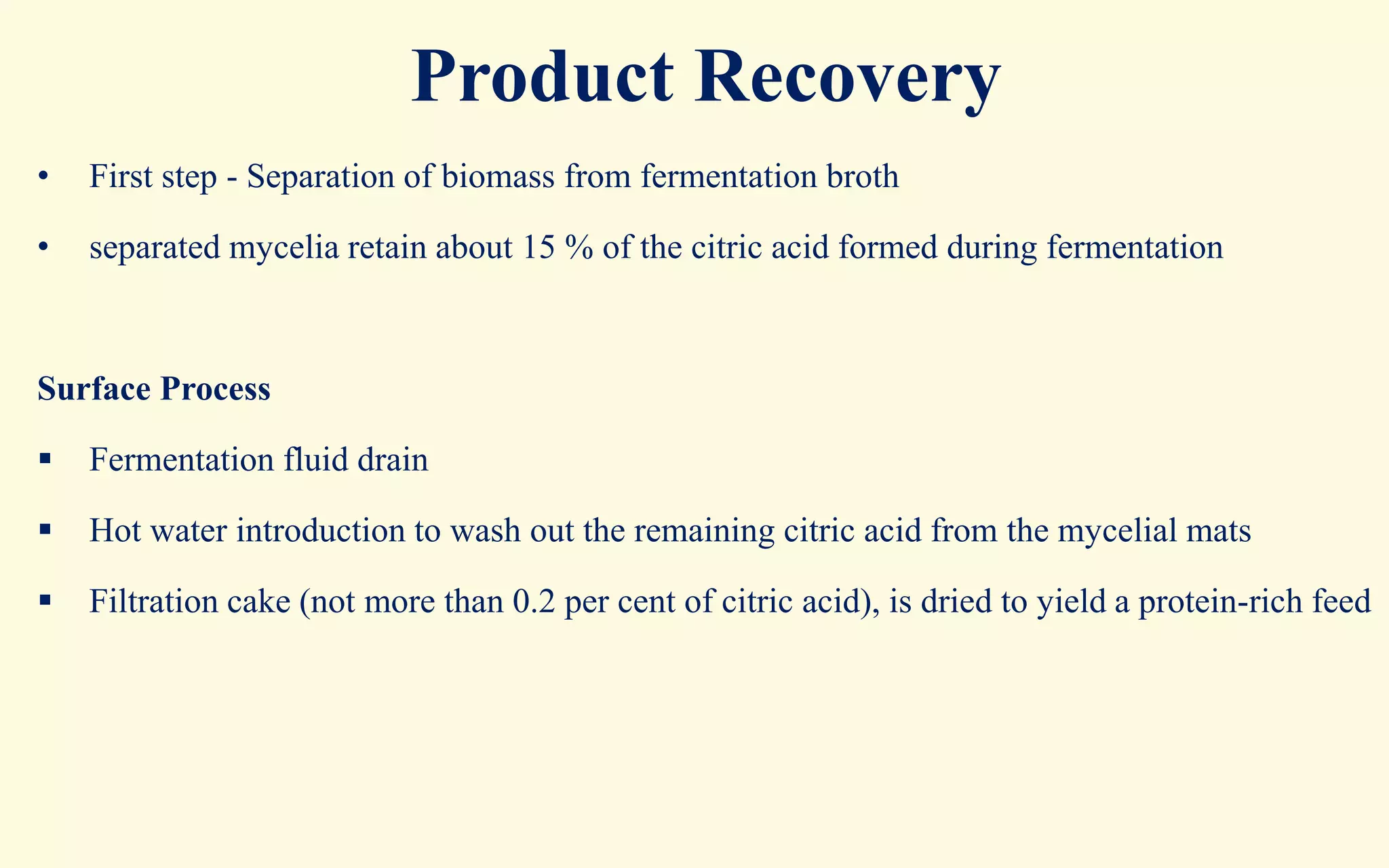 Product Recovery

• First step - Separation of biomass from fermentation broth

• separated mycelia retain about 15 % of the citric acid formed during fermentation

Surface Process

▪ Fermentation fluid drain

▪ Hot water introduction to wash out the remaining citric acid from the mycelial mats

▪ Filtration cake (not more than 0.2 per cent of citric acid), is dried to yield a protein-rich feed